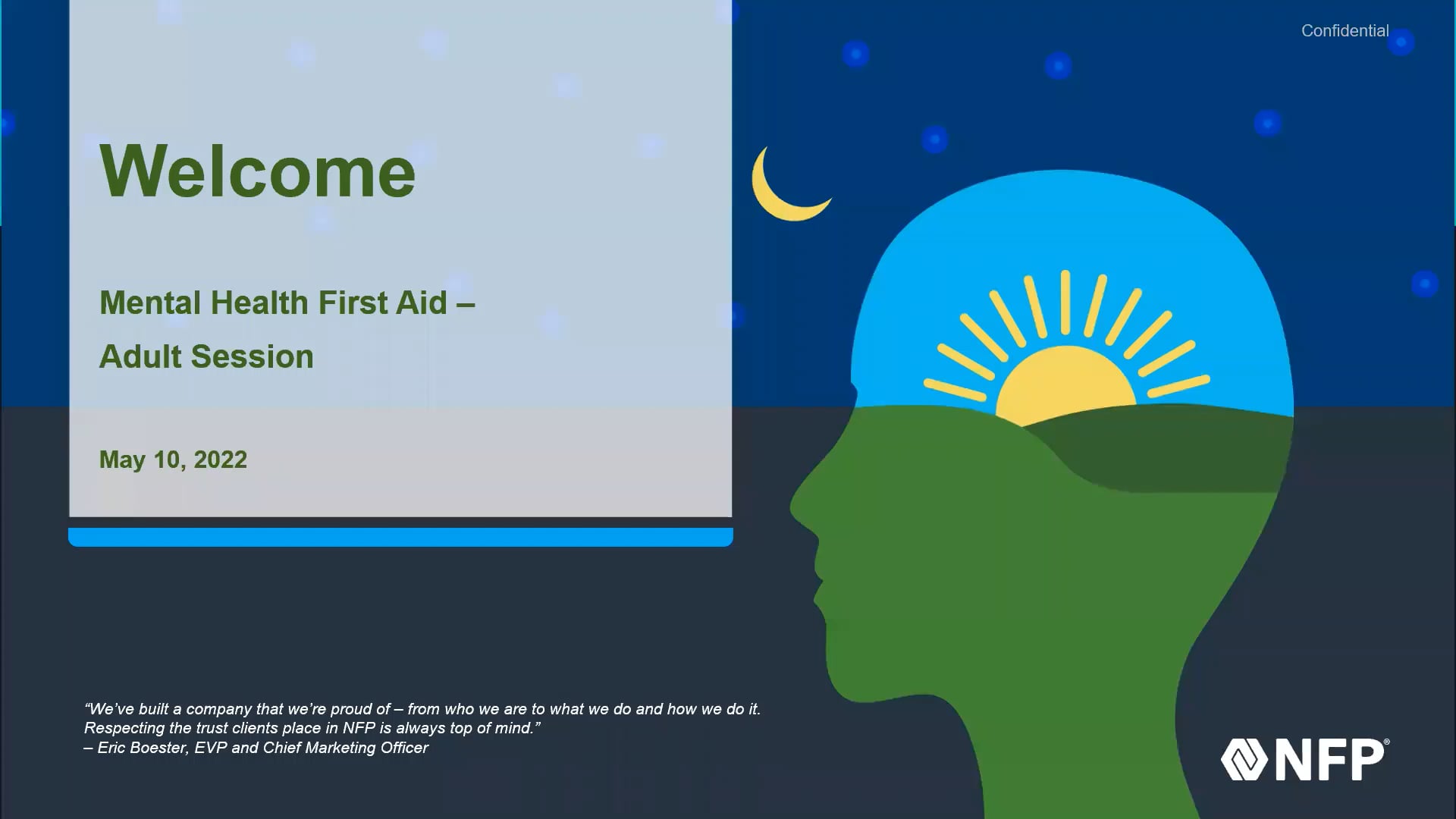 Confidential

Welcome

Mental Health First Aid –

Adult Session

May 10, 2022

“We’ve built a company that we’re proud of – from who we are to what we do and how we do it. Respecting the trust clients place in NFP is always top of mind.”
– Eric Boester, EVP and Chief Marketing Officer

NFP®